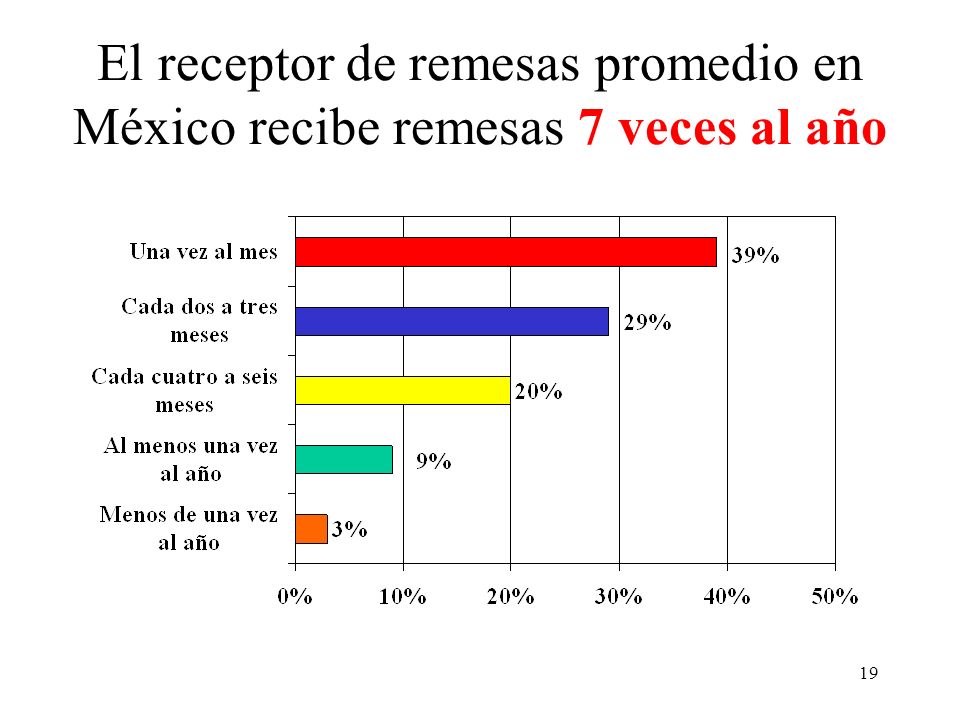 El receptor de remesas promedio en México recibe remesas 7 veces al año

Una vez al mes
39%
Cada dos a tres meses
29%
Cada cuatro a seis meses
20%
Al menos una vez al año
9%
Menos de una vez al año
3%

0%
10%
20%
30%
40%
50%

19